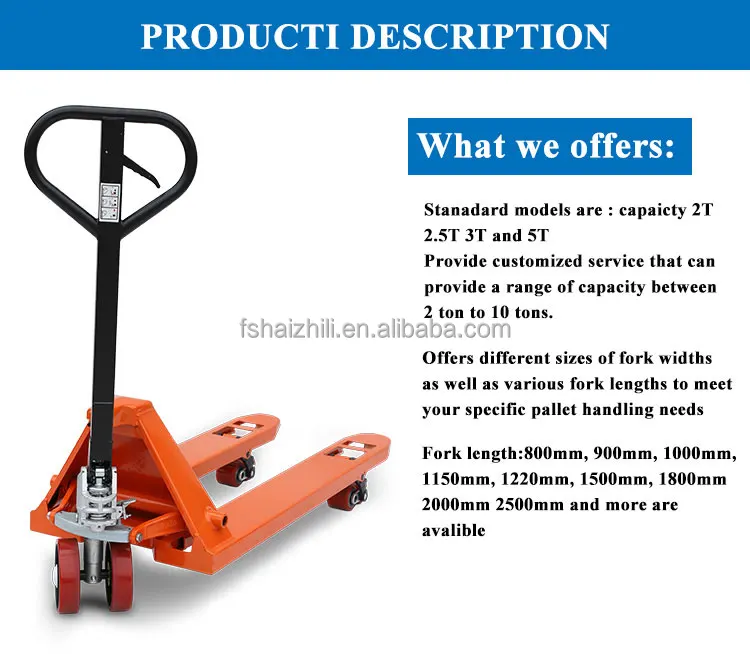 PRODUCTI DESCRIPTION

What we offers:

Stanadard models are : capaicty 2T 2.5T 3T and 5T
Provide customized service that can provide a range of capacity between 2 ton to 10 tons.

fshaizhili.en.alibaba.com

Offers different sizes of fork widths as well as various fork lengths to meet your specific pallet handling needs

Fork length:800mm, 900mm, 1000mm, 1150mm, 1220mm, 1500mm, 1800mm 2000mm 2500mm and more are avalible